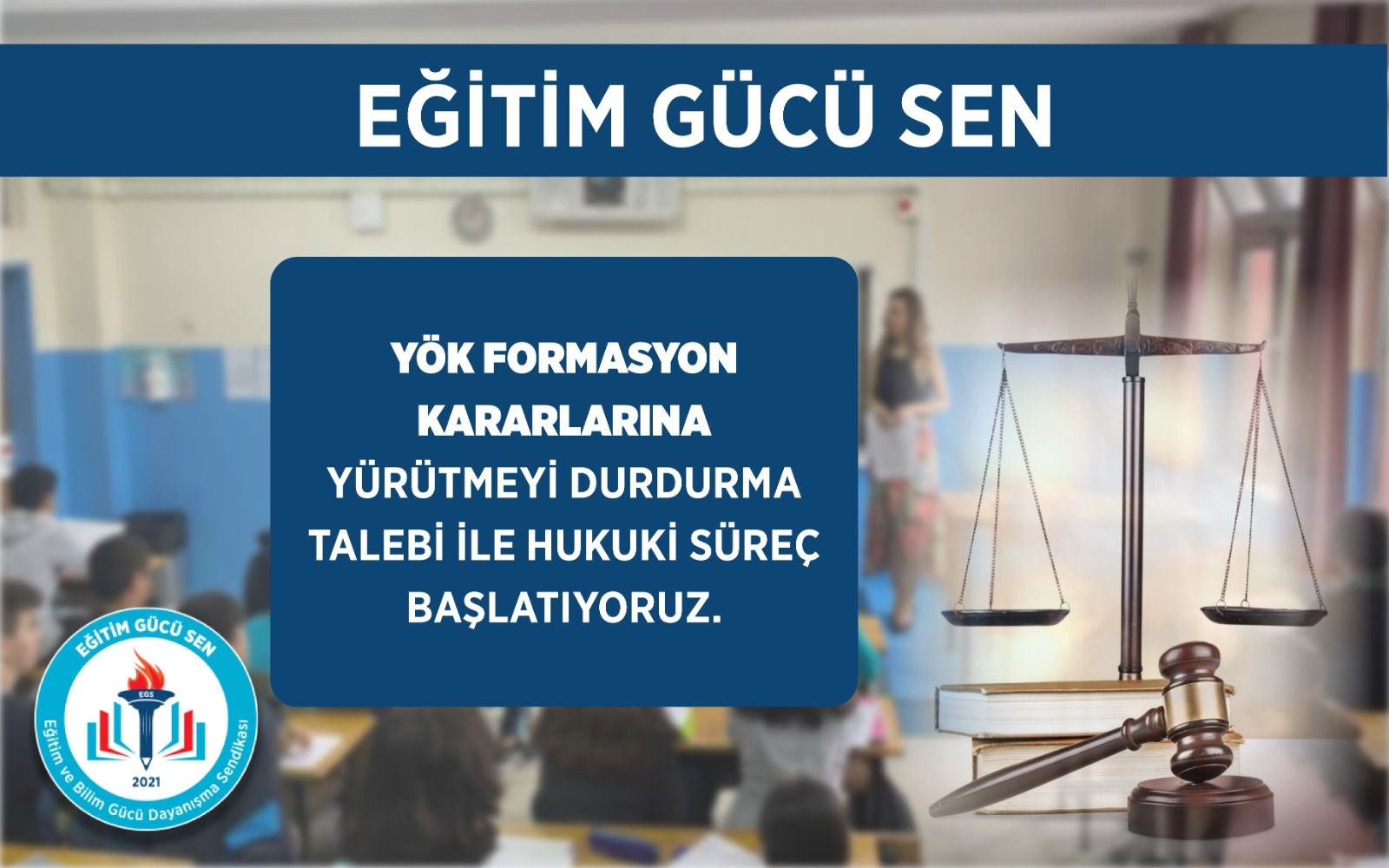 EĞİTİM GÜCÜ SEN

YÖK FORMASYON KARARLARINA YÜRÜTMEYİ DURDURMA TALEBİ İLE HUKUKİ SÜREÇ BAŞLATIYORUZ.

EĞİTİM GÜCÜ SEN
EGS
2021
Eğitim ve Bilim Gücü Dayanışma Sendikası